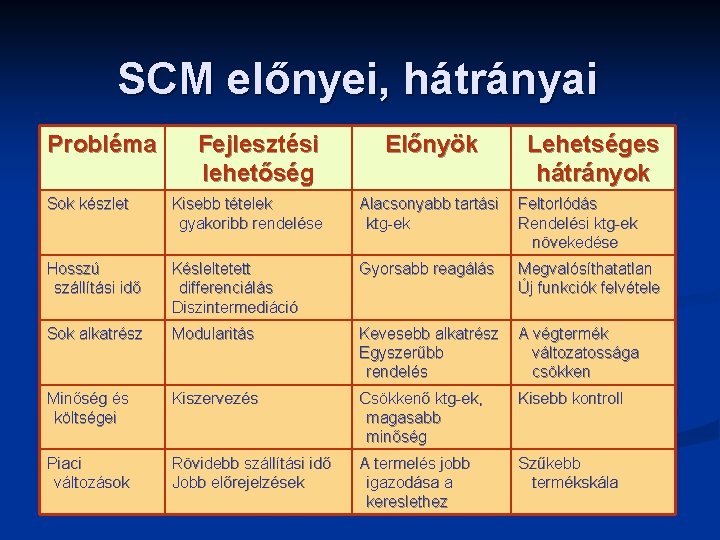 SCM előnyei, hátrányai

| Probléma | Fejlesztési lehetőség | Előnyök | Lehetséges hátrányok |
|---|---|---|---|
| Sok készlet | Kisebb tételek gyakoribb rendelése | Alacsonyabb tartási ktg-ek | Feltorlódás Rendelési ktg-ek növekedése |
| Hosszú szállítási idő | Késleltetett differenciálás Diszintermediáció | Gyorsabb reagálás | Megvalósíthatatlan Új funkciók felvétele |
| Sok alkatrész | Modularitás | Kevesebb alkatrész Egyszerűbb rendelés | A végtermék változatossága csökken |
| Minőség és költségei | Kiszervezés | Csökkenő ktg-ek, magasabb minőség | Kisebb kontroll |
| Piaci változások | Rövidebb szállítási idő Jobb előrejelzések | A termelés jobb igazodása a kereslethez | Szűkebb termékskála |